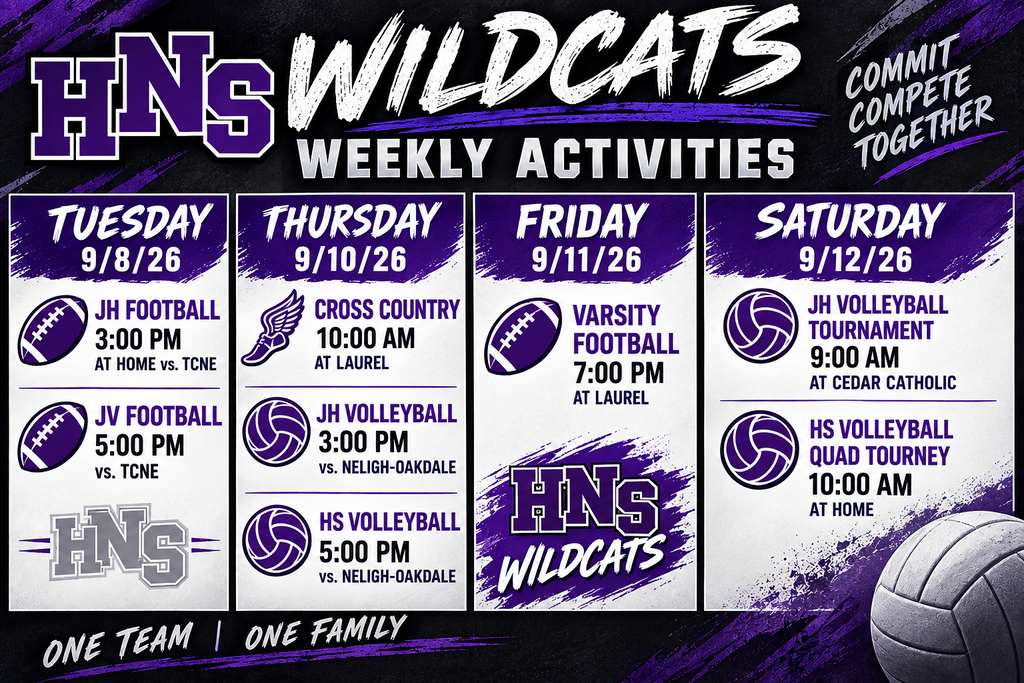 HNS WILDCATS
WEEKLY ACTIVITIES

COMMIT
COMPETE
TOGETHER

TUESDAY
9/8/26

JH FOOTBALL
3:00 PM
AT HOME vs. TCNE

JV FOOTBALL
5:00 PM
vs. TCNE

HNS

THURSDAY
9/10/26

CROSS COUNTRY
10:00 AM
AT LAUREL

JH VOLLEYBALL
3:00 PM
vs. NELIGH-OAKDALE

HS VOLLEYBALL
5:00 PM
vs. NELIGH-OAKDALE

FRIDAY
9/11/26

VARSITY
FOOTBALL
7:00 PM
AT LAUREL

HNS
WILDCATS

SATURDAY
9/12/26

JH VOLLEYBALL
TOURNAMENT
9:00 AM
AT CEDAR CATHOLIC

HS VOLLEYBALL
QUAD TOURNEY
10:00 AM
AT HOME

ONE TEAM | ONE FAMILY